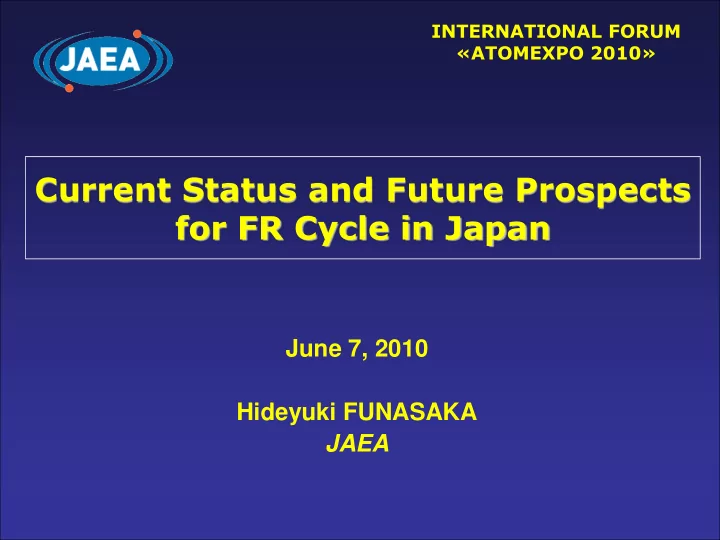 JAEA

INTERNATIONAL FORUM
«ATOMEXPO 2010»

Current Status and Future Prospects for FR Cycle in Japan

June 7, 2010

Hideyuki FUNASAKA
JAEA